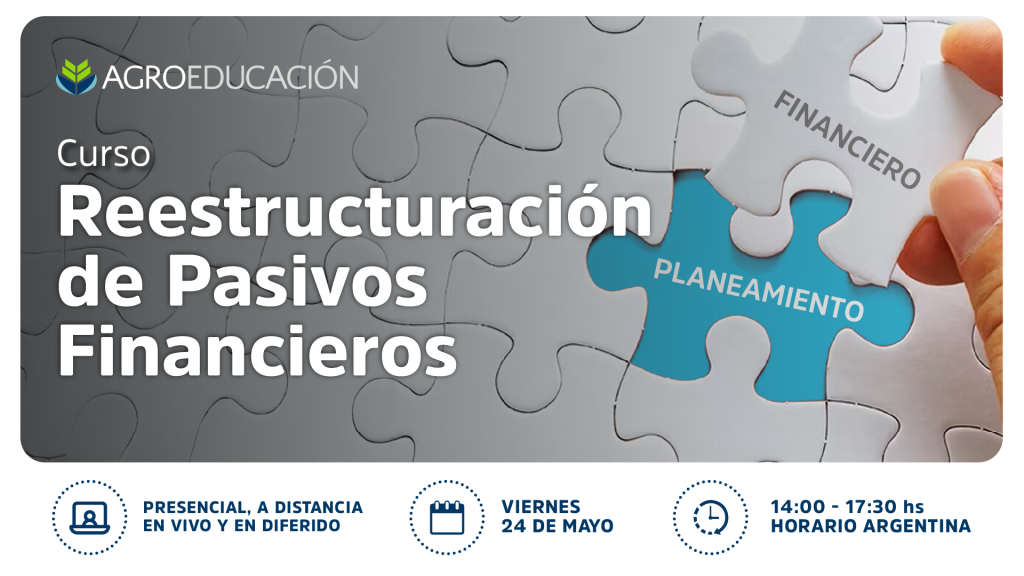 AGROEDUCACIÓN

Curso
Reestructuración de Pasivos Financieros

FINANCIERO

PLANEAMIENTO

PRESENCIAL, A DISTANCIA
EN VIVO Y EN DIFERIDO

VIERNES
24 DE MAYO

14:00 - 17:30 hs
HORARIO ARGENTINA